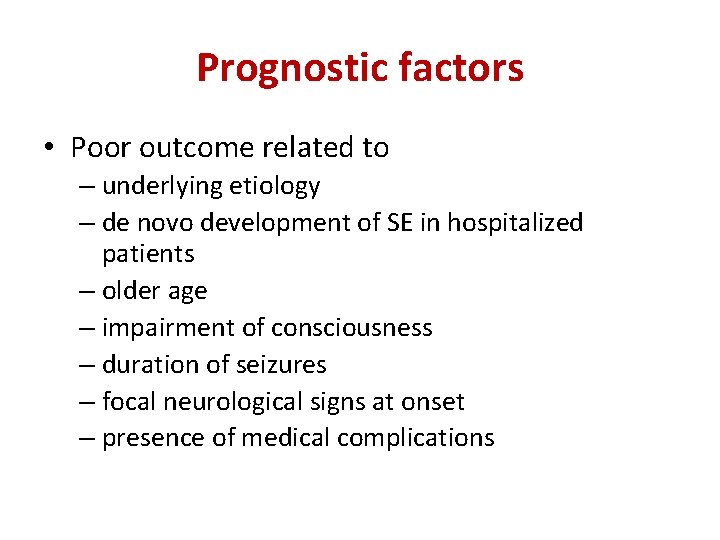 Prognostic factors

• Poor outcome related to
– underlying etiology
– de novo development of SE in hospitalized patients
– older age
– impairment of consciousness
– duration of seizures
– focal neurological signs at onset
– presence of medical complications